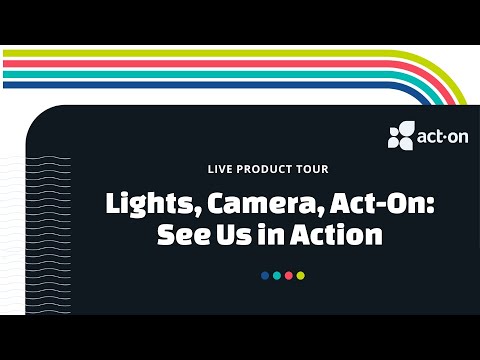 act·on

LIVE PRODUCT TOUR

Lights, Camera, Act-On: See Us in Action